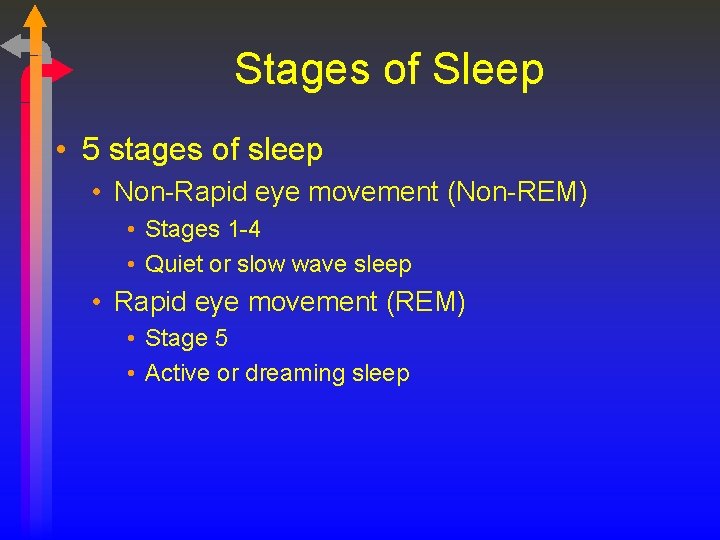 Stages of Sleep

• 5 stages of sleep
  • Non-Rapid eye movement (Non-REM)
    • Stages 1-4
    • Quiet or slow wave sleep
  • Rapid eye movement (REM)
    • Stage 5
    • Active or dreaming sleep